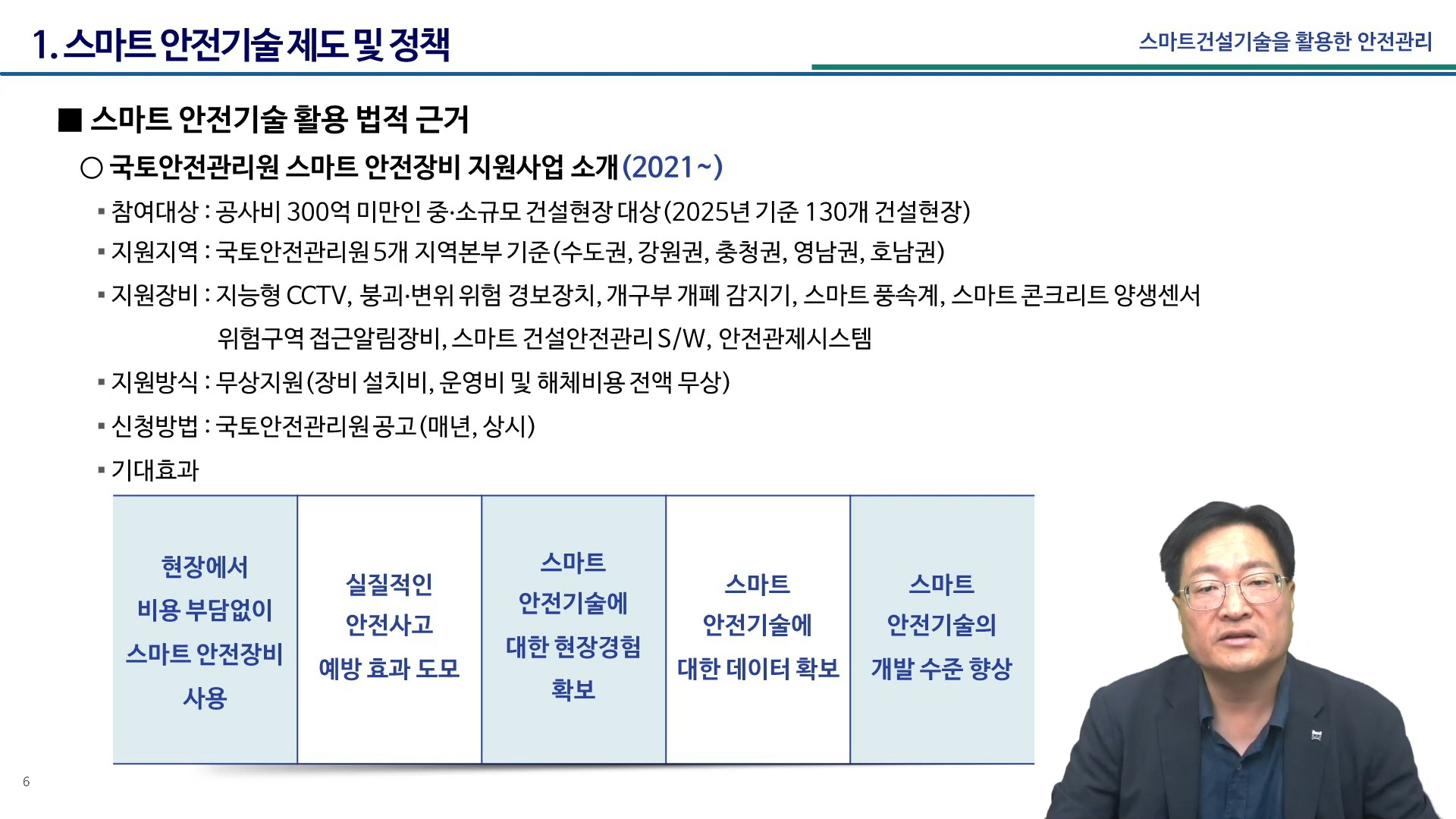 1. 스마트 안전기술 제도 및 정책

스마트건설기술을 활용한 안전관리

■ 스마트 안전기술 활용 법적 근거

○ 국토안전관리원 스마트 안전장비 지원사업 소개 (2021~)

▪ 참여대상 : 공사비 300억 미만인 중·소규모 건설현장 대상 (2025년 기준 130개 건설현장)

▪ 지원지역 : 국토안전관리원 5개 지역본부 기준 (수도권, 강원권, 충청권, 영남권, 호남권)

▪ 지원장비 : 지능형 CCTV, 붕괴·변위 위험 경보장치, 개구부 개폐 감지기, 스마트 풍속계, 스마트 콘크리트 양생센서 위험구역 접근알림장비, 스마트 건설안전관리 S/W, 안전관제시스템

▪ 지원방식 : 무상지원 (장비 설치비, 운영비 및 해체비용 전액 무상)

▪ 신청방법 : 국토안전관리원 공고 (매년, 상시)

▪ 기대효과

| 현장에서 비용 부담없이 스마트 안전장비 사용 | 실질적인 안전사고 예방 효과 도모 | 스마트 안전기술에 대한 현장경험 확보 | 스마트 안전기술에 대한 데이터 확보 | 스마트 안전기술의 개발 수준 향상 |
|---|---|---|---|---|

6